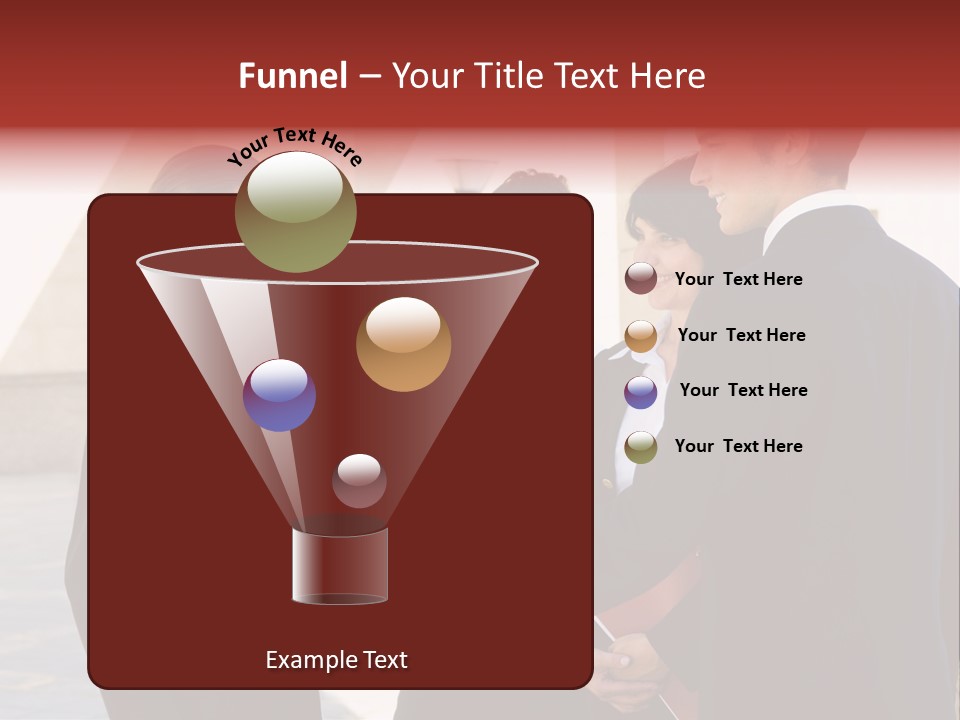 Funnel – Your Title Text Here

Your Text Here

Your Text Here

Your Text Here

Your Text Here

Your Text Here

Example Text